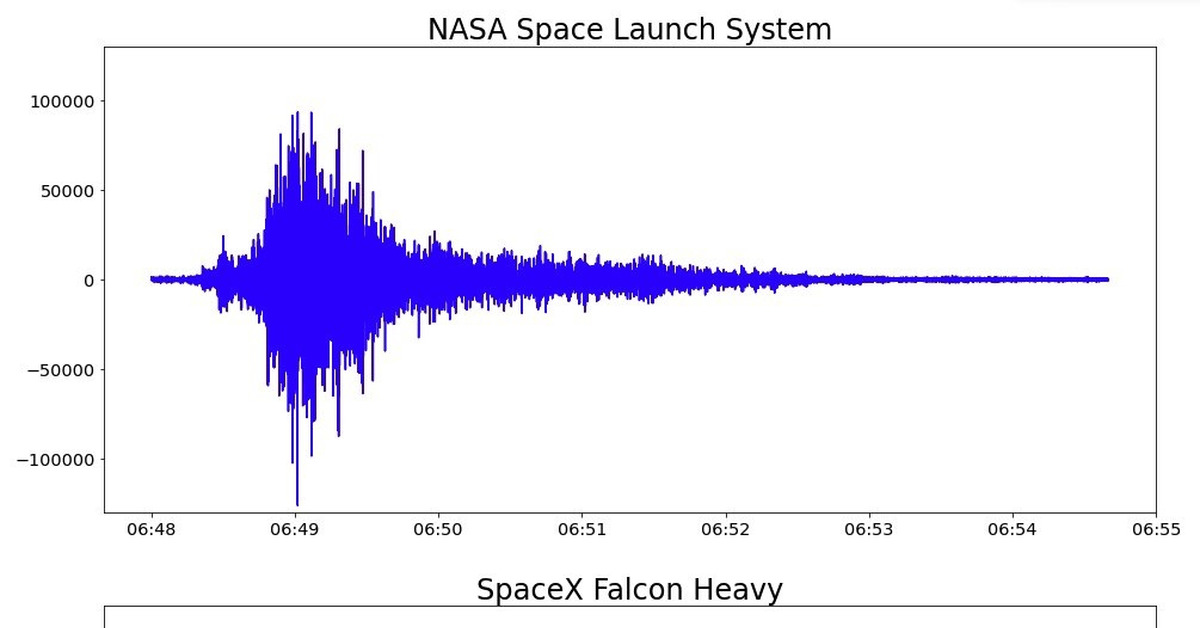 NASA Space Launch System

100000
50000
0
−50000
−100000

06:48
06:49
06:50
06:51
06:52
06:53
06:54
06:55

SpaceX Falcon Heavy